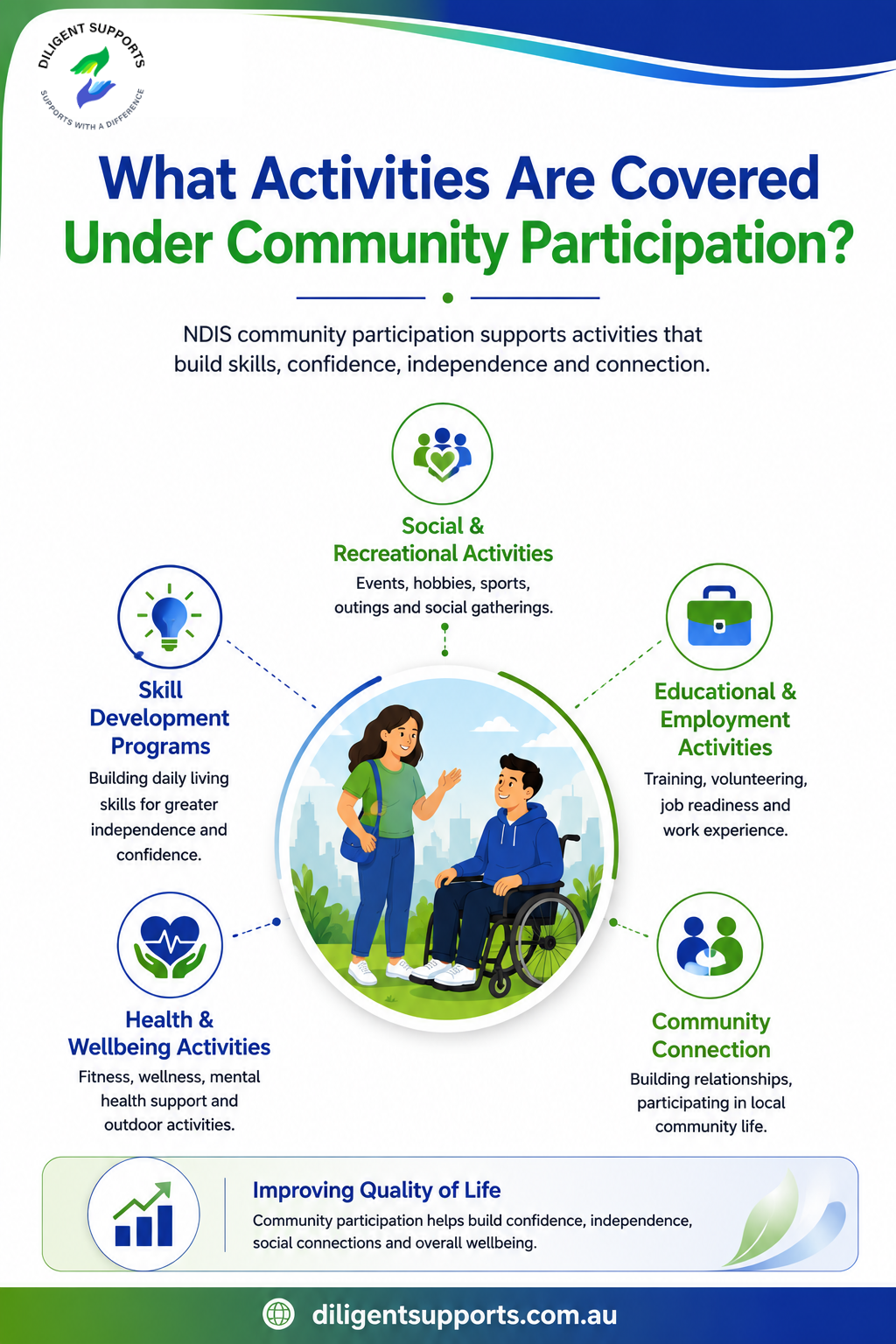 DILIGENT SUPPORTS
SUPPORTS WITH A DIFFERENCE

What Activities Are Covered Under Community Participation?

NDIS community participation supports activities that build skills, confidence, independence and connection.

Social & Recreational Activities
Events, hobbies, sports, outings and social gatherings.

Skill Development Programs
Building daily living skills for greater independence and confidence.

Educational & Employment Activities
Training, volunteering, job readiness and work experience.

Health & Wellbeing Activities
Fitness, wellness, mental health support and outdoor activities.

Community Connection
Building relationships, participating in local community life.

Improving Quality of Life
Community participation helps build confidence, independence, social connections and overall wellbeing.

diligentsupports.com.au